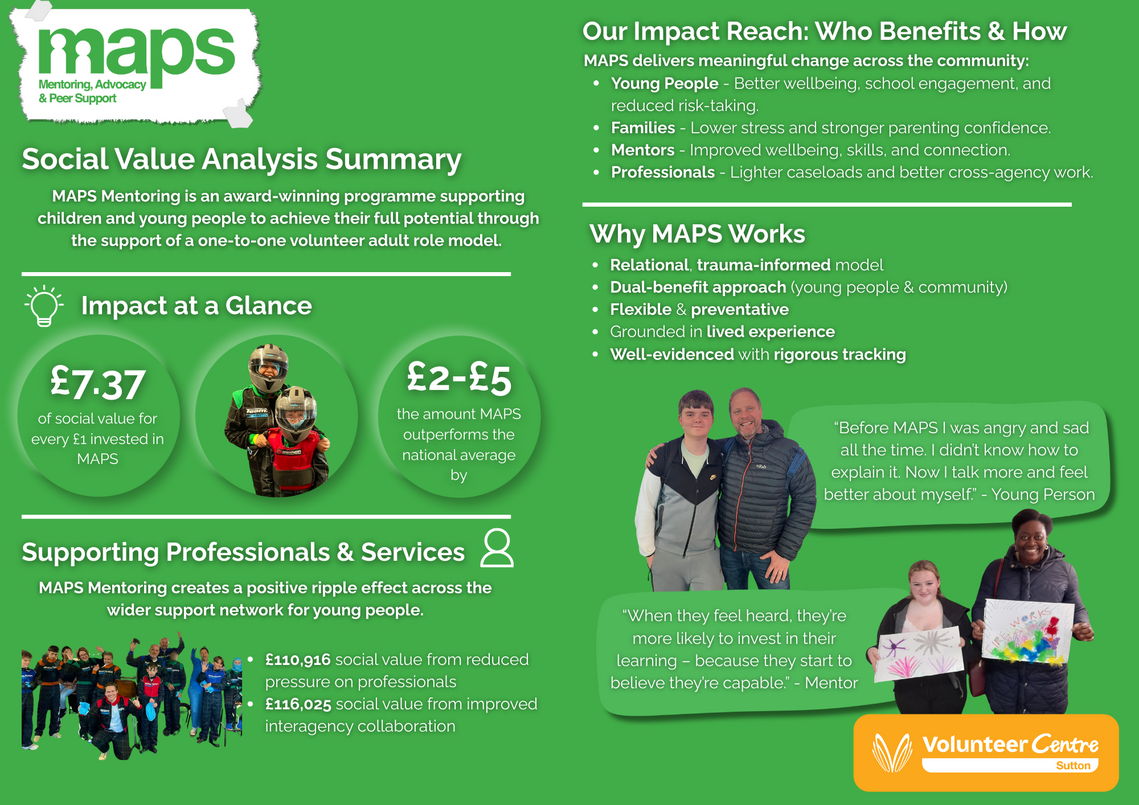 maps
Mentoring, Advocacy & Peer Support

Social Value Analysis Summary

MAPS Mentoring is an award-winning programme supporting children and young people to achieve their full potential through the support of a one-to-one volunteer adult role model.

Impact at a Glance

£7.37
of social value for every £1 invested in MAPS

£2-£5
the amount MAPS outperforms the national average by

Supporting Professionals & Services

MAPS Mentoring creates a positive ripple effect across the wider support network for young people.

- £110,916 social value from reduced pressure on professionals
- £116,025 social value from improved interagency collaboration

Our Impact Reach: Who Benefits & How

MAPS delivers meaningful change across the community:
- Young People - Better wellbeing, school engagement, and reduced risk-taking.
- Families - Lower stress and stronger parenting confidence.
- Mentors - Improved wellbeing, skills, and connection.
- Professionals - Lighter caseloads and better cross-agency work.

Why MAPS Works

- Relational, trauma-informed model
- Dual-benefit approach (young people & community)
- Flexible & preventative
- Grounded in lived experience
- Well-evidenced with rigorous tracking

"Before MAPS I was angry and sad all the time. I didn't know how to explain it. Now I talk more and feel better about myself." - Young Person

"When they feel heard, they're more likely to invest in their learning – because they start to believe they're capable." - Mentor

Volunteer Centre
Sutton